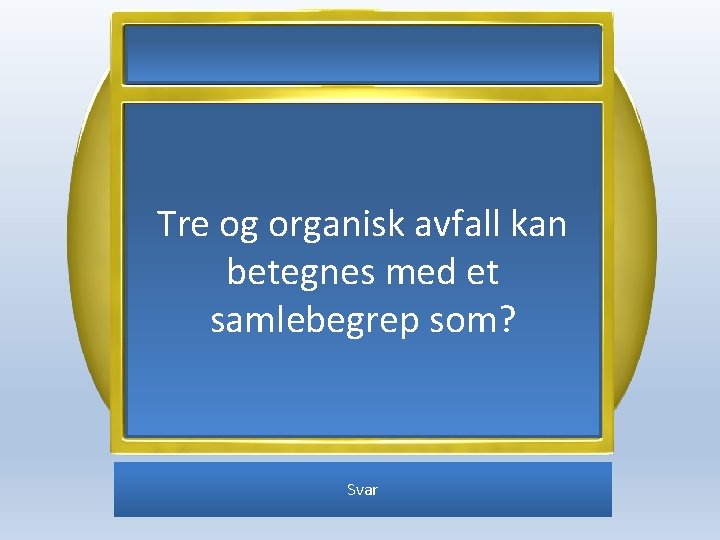 Tre og organisk avfall kan betegnes med et samlebegrep som?

Svar